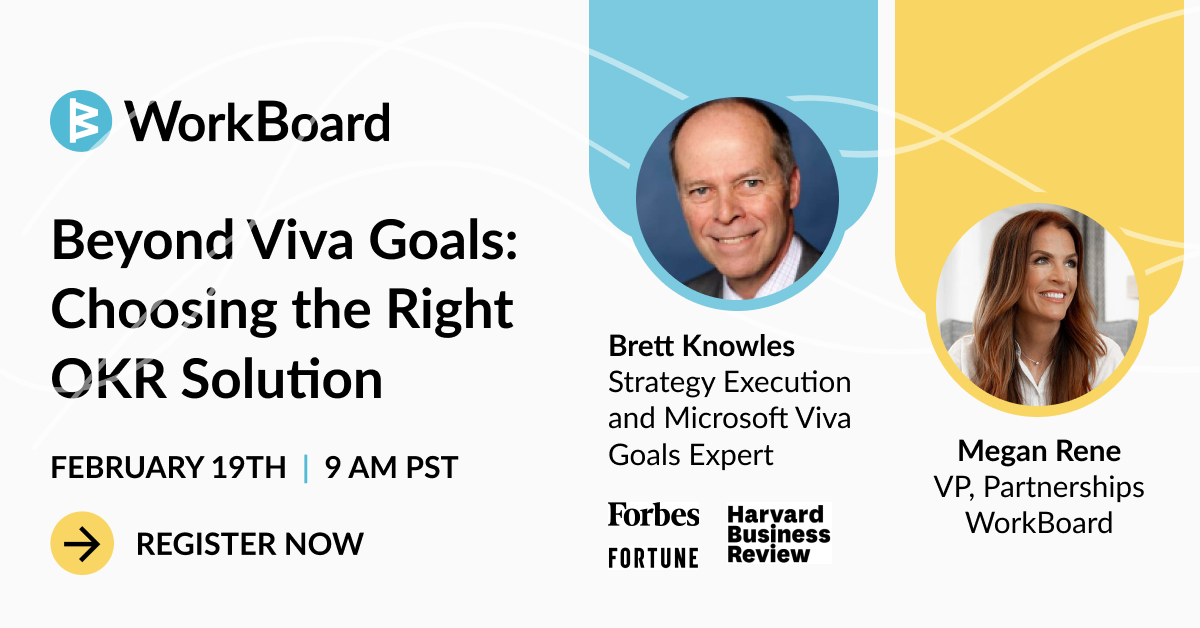 WorkBoard

Beyond Viva Goals: Choosing the Right OKR Solution

FEBRUARY 19TH | 9 AM PST

REGISTER NOW

Brett Knowles
Strategy Execution and Microsoft Viva Goals Expert

Forbes
FORTUNE
Harvard Business Review

Megan Rene
VP, Partnerships
WorkBoard